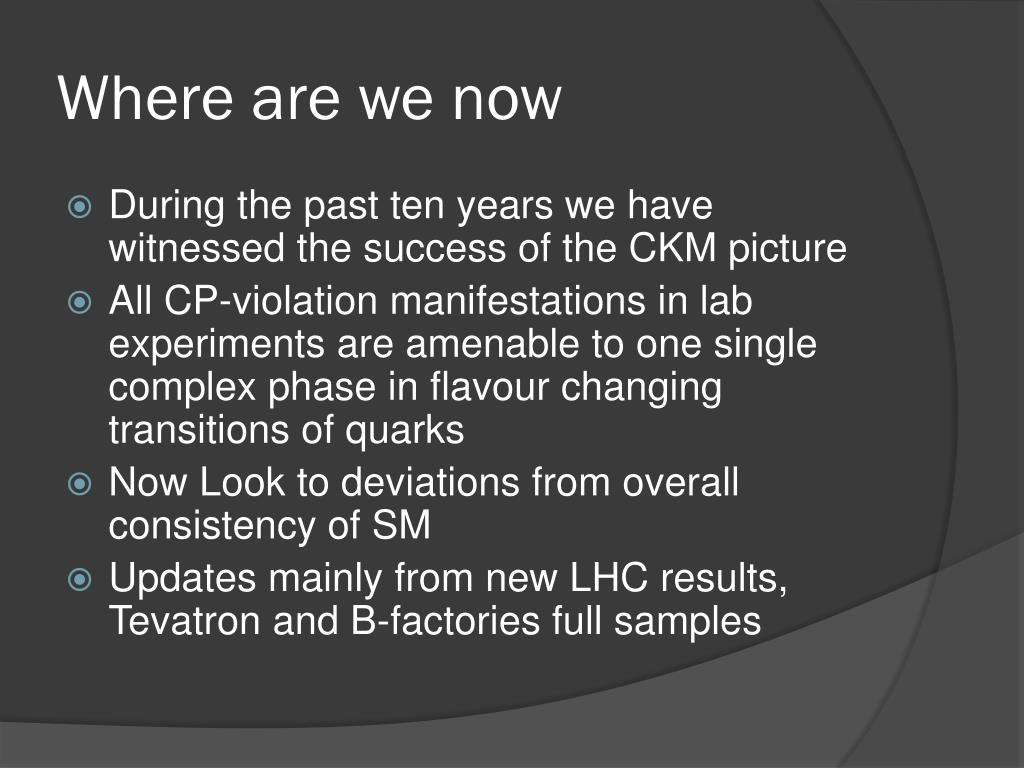 Where are we now

During the past ten years we have witnessed the success of the CKM picture

All CP-violation manifestations in lab experiments are amenable to one single complex phase in flavour changing transitions of quarks

Now Look to deviations from overall consistency of SM

Updates mainly from new LHC results, Tevatron and B-factories full samples